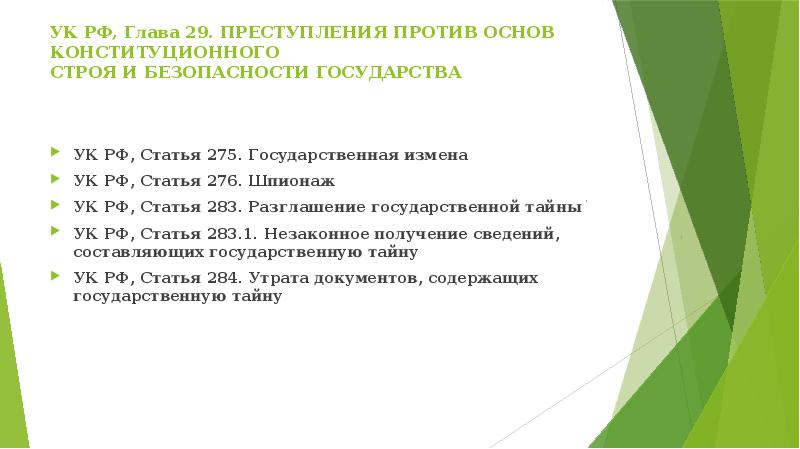 УК РФ, Глава 29. ПРЕСТУПЛЕНИЯ ПРОТИВ ОСНОВ КОНСТИТУЦИОННОГО СТРОЯ И БЕЗОПАСНОСТИ ГОСУДАРСТВА

УК РФ, Статья 275. Государственная измена

УК РФ, Статья 276. Шпионаж

УК РФ, Статья 283. Разглашение государственной тайны

УК РФ, Статья 283.1. Незаконное получение сведений, составляющих государственную тайну

УК РФ, Статья 284. Утрата документов, содержащих государственную тайну